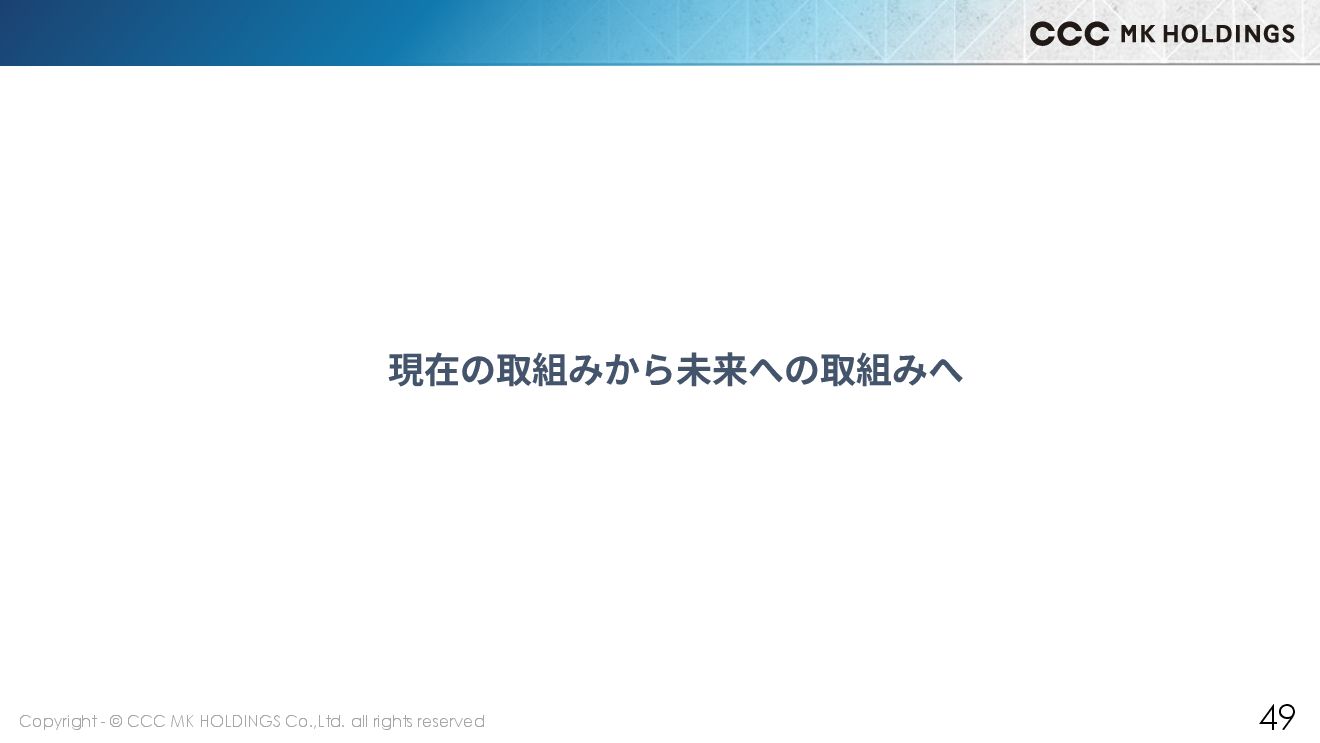 CCC MK HOLDINGS

現在の取組みから未来への取組みへ

Copyright - © CCC MK HOLDINGS Co.,Ltd. all rights reserved

49